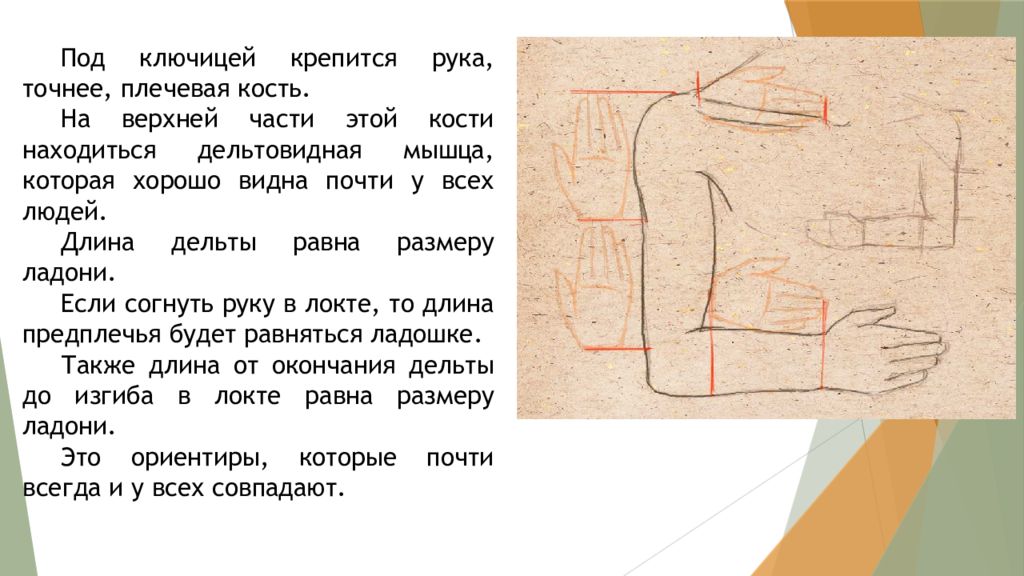 Под ключицей крепится рука, точнее, плечевая кость.

На верхней части этой кости находиться дельтовидная мышца, которая хорошо видна почти у всех людей.

Длина дельты равна размеру ладони.

Если согнуть руку в локте, то длина предплечья будет равняться ладошке.

Также длина от окончания дельты до изгиба в локте равна размеру ладони.

Это ориентиры, которые почти всегда и у всех совпадают.